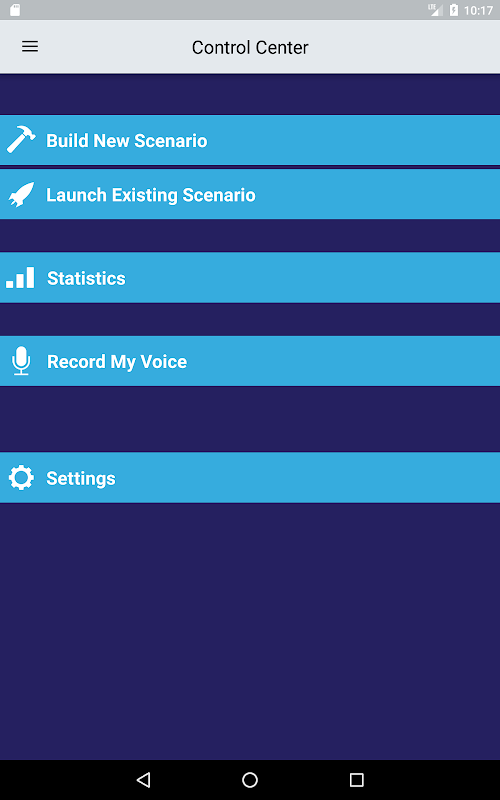 LTE 10:17

Control Center

Build New Scenario

Launch Existing Scenario

Statistics

Record My Voice

Settings